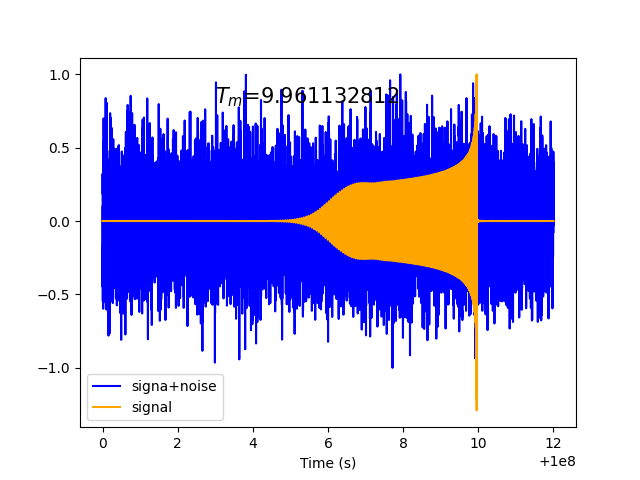 $T_m$=9.961132812

1.0
0.5
0.0
−0.5
−1.0

signa+noise
signal

0
2
4
6
8
10
12
Time (s)
+1e8